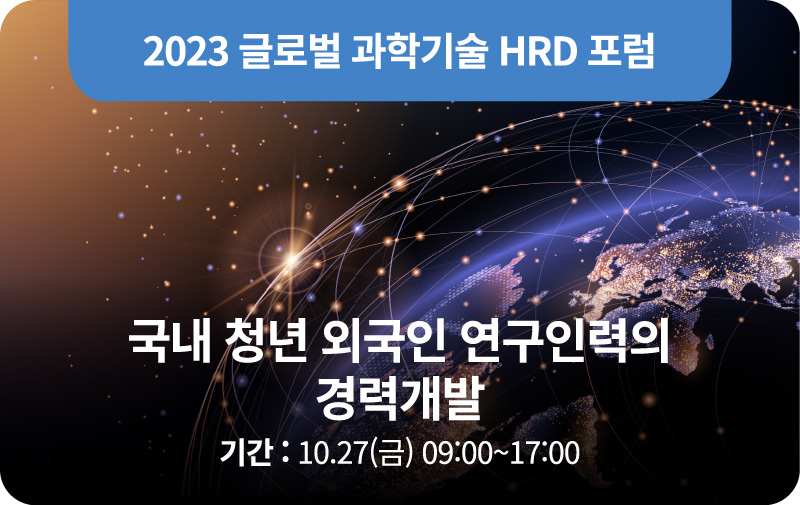 2023 글로벌 과학기술 HRD 포럼

국내 청년 외국인 연구인력의 경력개발

기간 : 10.27(금) 09:00~17:00